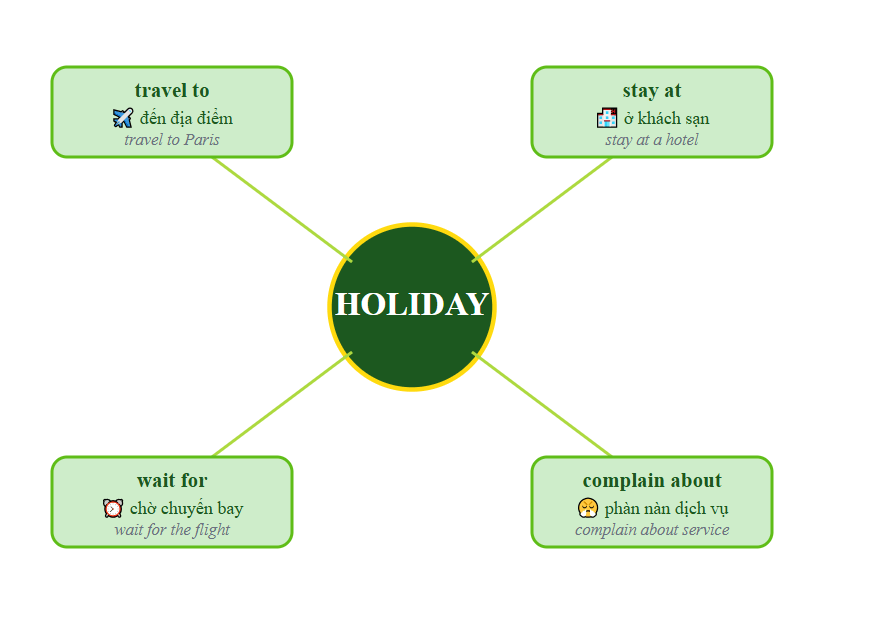 travel to
✈️ đến địa điểm
travel to Paris

stay at
🏨 ở khách sạn
stay at a hotel

HOLIDAY

wait for
⏰ chờ chuyến bay
wait for the flight

complain about
😤 phàn nàn dịch vụ
complain about service